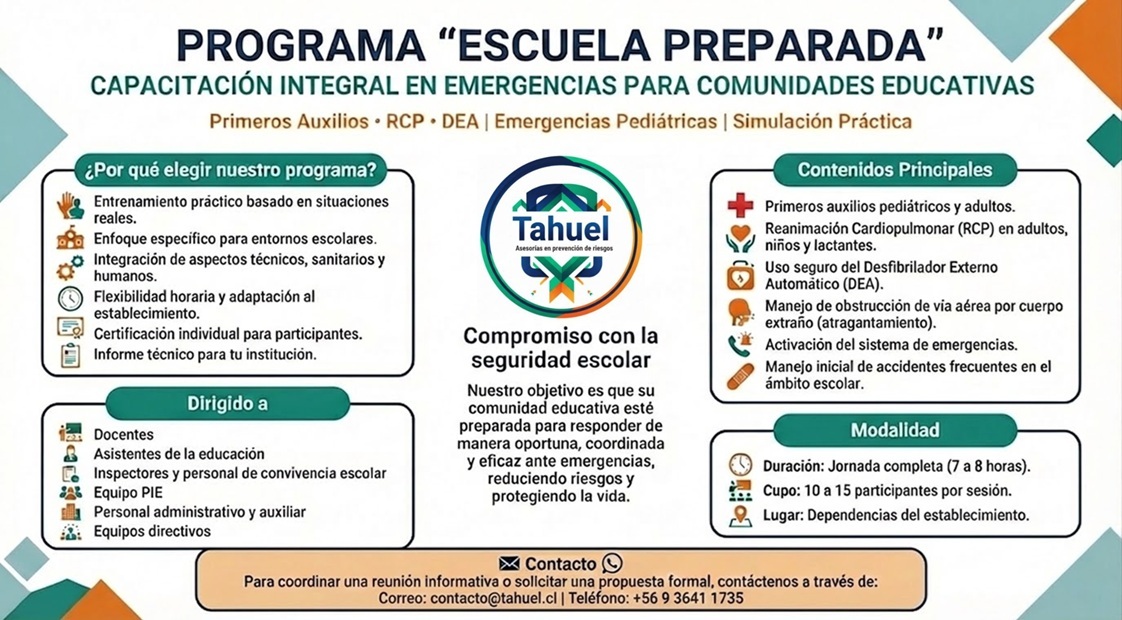 PROGRAMA "ESCUELA PREPARADA"
CAPACITACIÓN INTEGRAL EN EMERGENCIAS PARA COMUNIDADES EDUCATIVAS
Primeros Auxilios • RCP • DEA | Emergencias Pediátricas | Simulación Práctica

¿Por qué elegir nuestro programa?
Entrenamiento práctico basado en situaciones reales.
Enfoque específico para entornos escolares.
Integración de aspectos técnicos, sanitarios y humanos.
Flexibilidad horaria y adaptación al establecimiento.
Certificación individual para participantes.
Informe técnico para tu institución.

Dirigido a
Docentes
Asistentes de la educación
Inspectores y personal de convivencia escolar
Equipo PIE
Personal administrativo y auxiliar
Equipos directivos

Tahuel
Asesorías en prevención de riesgos

Compromiso con la seguridad escolar
Nuestro objetivo es que su comunidad educativa esté preparada para responder de manera oportuna, coordinada y eficaz ante emergencias, reduciendo riesgos y protegiendo la vida.

Contenidos Principales
Primeros auxilios pediátricos y adultos.
Reanimación Cardiopulmonar (RCP) en adultos, niños y lactantes.
Uso seguro del Desfibrilador Externo Automático (DEA).
Manejo de obstrucción de vía aérea por cuerpo extraño (atragantamiento).
Activación del sistema de emergencias.
Manejo inicial de accidentes frecuentes en el ámbito escolar.

Modalidad
Duración: Jornada completa (7 a 8 horas).
Cupo: 10 a 15 participantes por sesión.
Lugar: Dependencias del establecimiento.

Contacto
Para coordinar una reunión informativa o solicitar una propuesta formal, contáctenos a través de:
Correo: contacto@tahuel.cl | Teléfono: +56 9 3641 1735